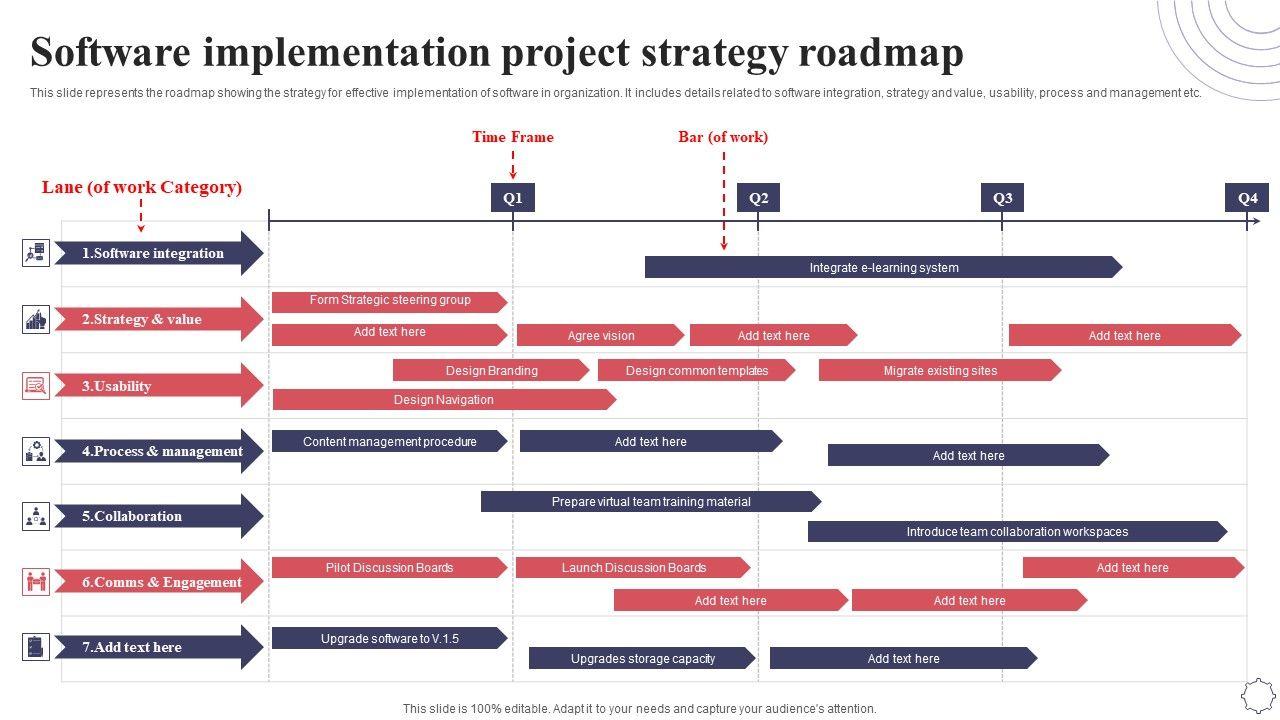 Software implementation project strategy roadmap

This slide represents the roadmap showing the strategy for effective implementation of software in organization. It includes details related to software integration, strategy and value, usability, process and management etc.

Time Frame

Bar (of work)

Lane (of work Category)

Q1

Q2

Q3

Q4

1.Software integration

Integrate e-learning system

2.Strategy & value

Form Strategic steering group

Add text here

Agree vision

Add text here

Add text here

3.Usability

Design Branding

Design common templates

Migrate existing sites

Design Navigation

4.Process & management

Content management procedure

Add text here

Add text here

5.Collaboration

Prepare virtual team training material

Introduce team collaboration workspaces

6.Comms & Engagement

Pilot Discussion Boards

Launch Discussion Boards

Add text here

Add text here

Add text here

7.Add text here

Upgrade software to V.1.5

Upgrades storage capacity

Add text here

This slide is 100% editable. Adapt it to your needs and capture your audience's attention.